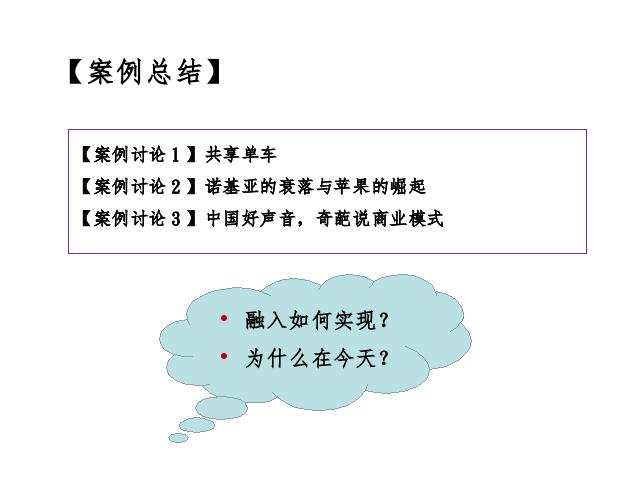 【案例总结】

【案例讨论 1】共享单车
【案例讨论 2】诺基亚的衰落与苹果的崛起
【案例讨论 3】中国好声音，奇葩说商业模式

• 融入如何实现？
• 为什么在今天？